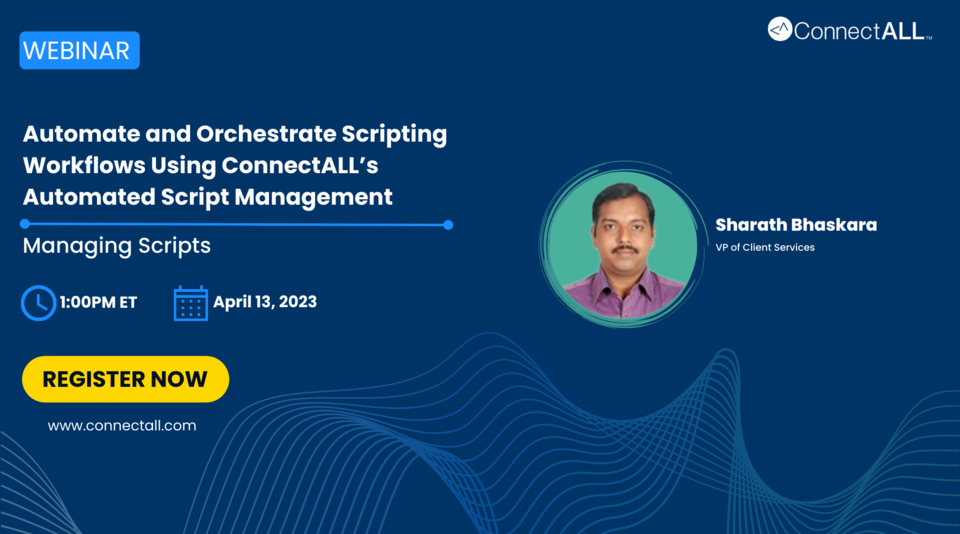 WEBINAR

ConnectALL™

Automate and Orchestrate Scripting Workflows Using ConnectALL's Automated Script Management

Managing Scripts

1:00PM ET

April 13, 2023

Sharath Bhaskara

VP of Client Services

REGISTER NOW

www.connectall.com